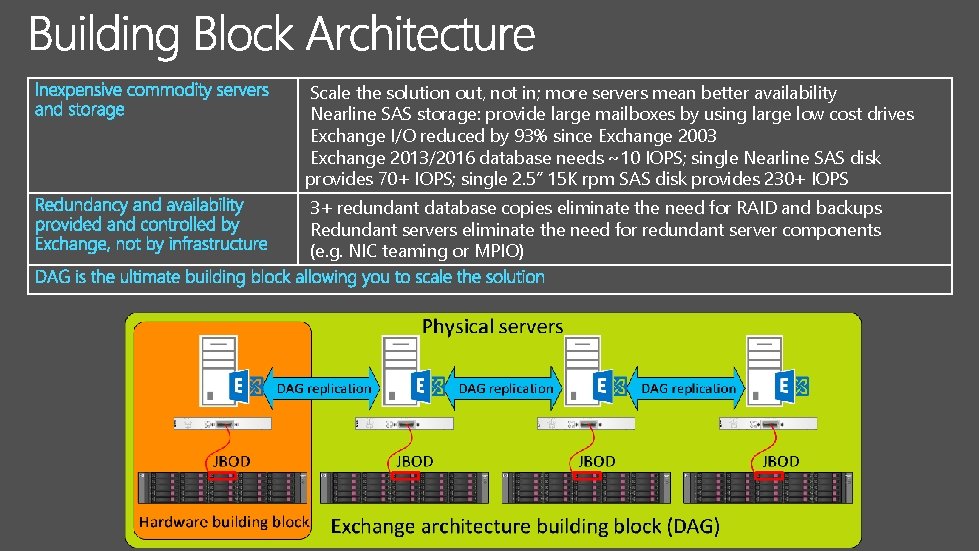 Building Block Architecture

| Inexpensive commodity servers and storage | Scale the solution out, not in; more servers mean better availability Nearline SAS storage: provide large mailboxes by using large low cost drives Exchange I/O reduced by 93% since Exchange 2003 Exchange 2013/2016 database needs ~10 IOPS; single Nearline SAS disk provides 70+ IOPS; single 2.5" 15K rpm SAS disk provides 230+ IOPS |
|---|---|
| Redundancy and availability provided and controlled by Exchange, not by infrastructure | 3+ redundant database copies eliminate the need for RAID and backups Redundant servers eliminate the need for redundant server components (e.g. NIC teaming or MPIO) |
| DAG is the ultimate building block allowing you to scale the solution | |

Physical servers

DAG replication

DAG replication

DAG replication

JBOD

JBOD

JBOD

JBOD

Hardware building block

Exchange architecture building block (DAG)